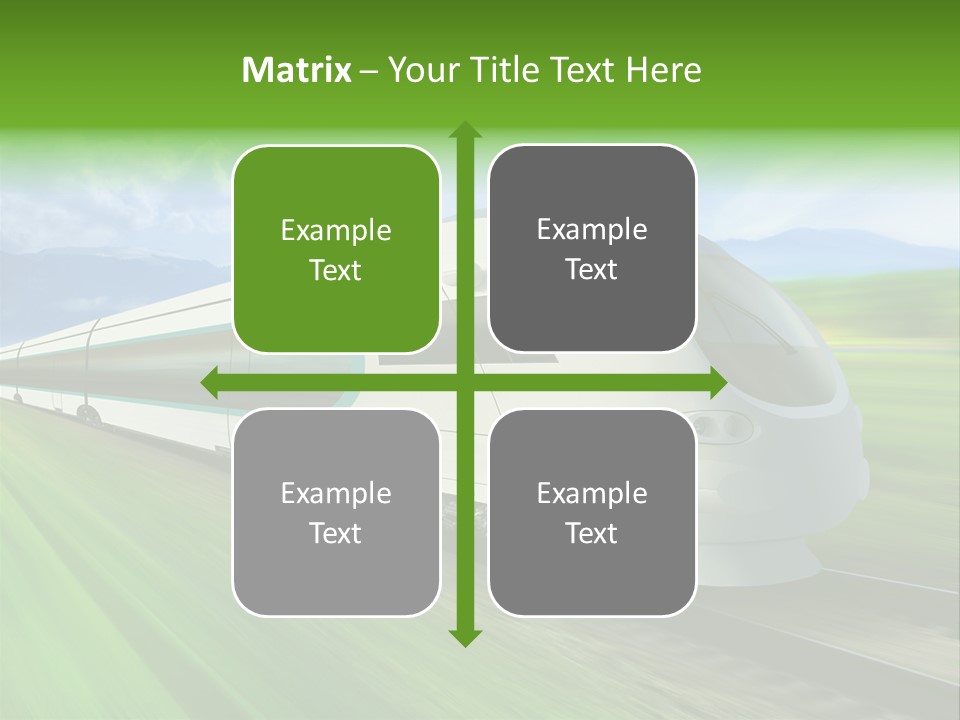 Matrix – Your Title Text Here

Example Text

Example Text

Example Text

Example Text